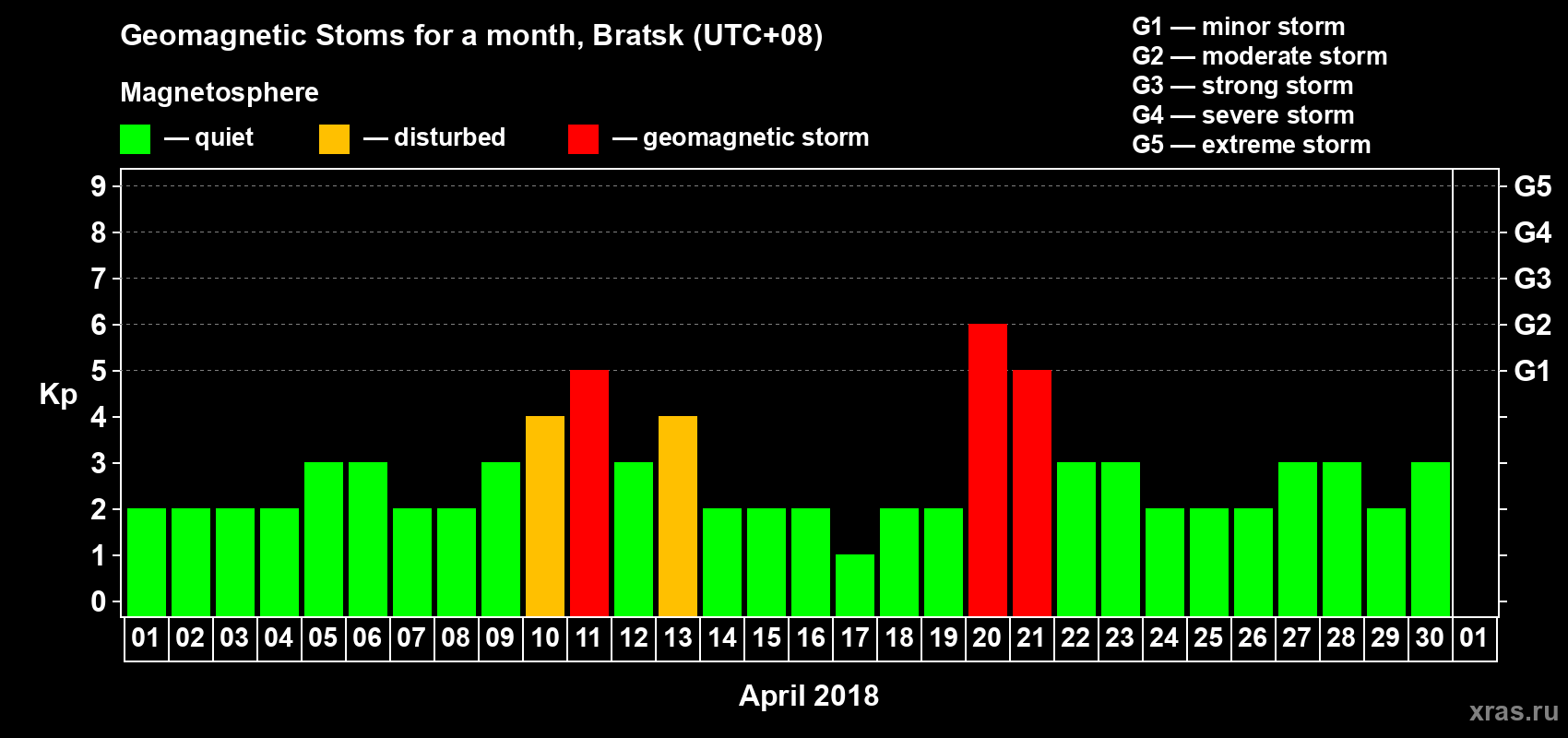 Geomagnetic Stoms for a month, Bratsk (UTC+08)

Magnetosphere

— quiet — disturbed — geomagnetic storm

G1 — minor storm
G2 — moderate storm
G3 — strong storm
G4 — severe storm
G5 — extreme storm

Kp

9
8
7
6
5
4
3
2
1
0

G5
G4
G3
G2
G1

01 02 03 04 05 06 07 08 09 10 11 12 13 14 15 16 17 18 19 20 21 22 23 24 25 26 27 28 29 30 01

April 2018

xras.ru